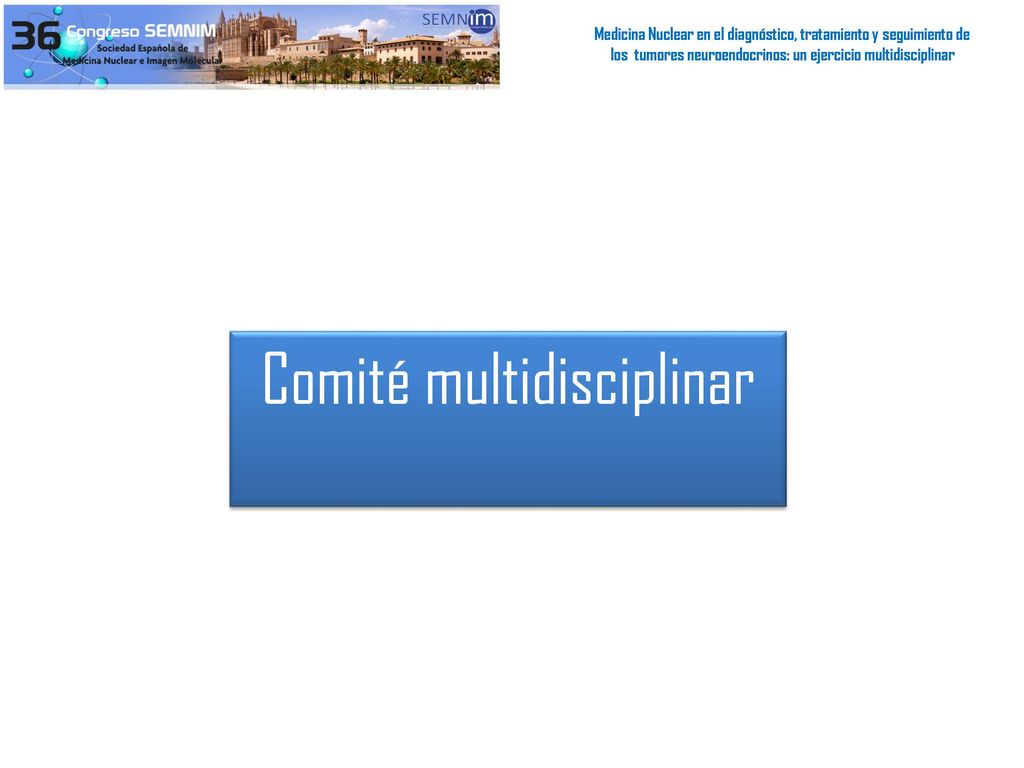 36 Congreso SEMNIM
Sociedad Española de Medicina Nuclear e Imagen Molecular

SEMNim

Medicina Nuclear en el diagnóstico, tratamiento y seguimiento de los tumores neuroendocrinos: un ejercicio multidisciplinar

Comité multidisciplinar